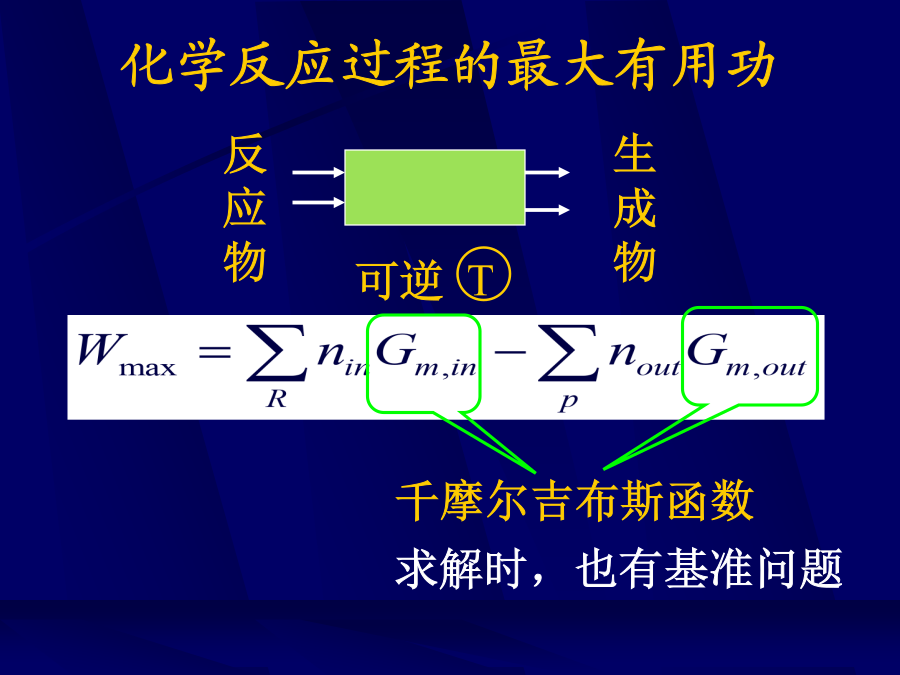 化学反应过程的最大有用功

反应物

生成物

可逆 Ⓣ

$W_{\max} = \sum_{R} n_{in} G_{m,in} - \sum_{p} n_{out} G_{m,out}$

千摩尔吉布斯函数

求解时，也有基准问题